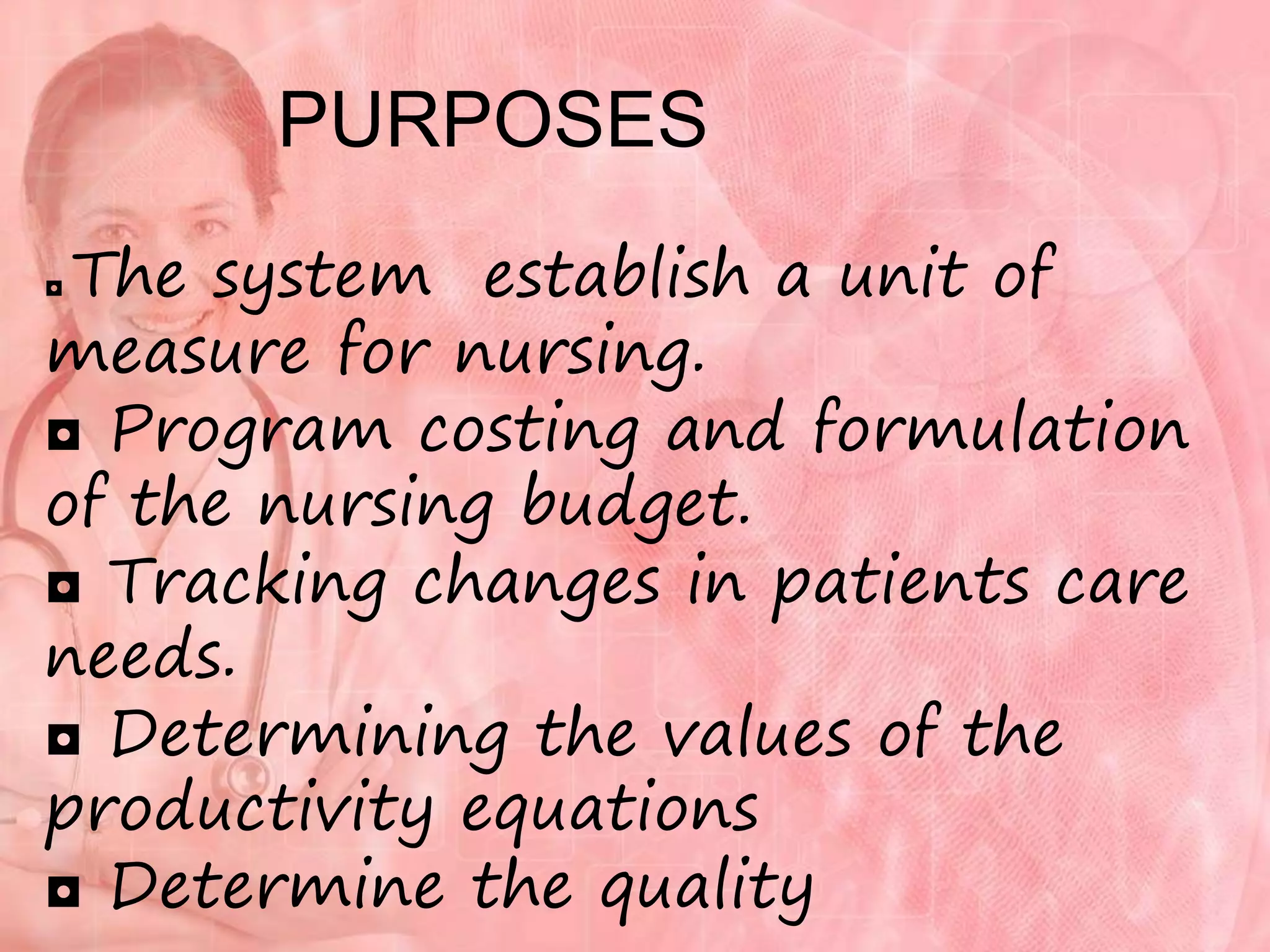 PURPOSES

◘The system establish a unit of measure for nursing.
◘ Program costing and formulation of the nursing budget.
◘ Tracking changes in patients care needs.
◘ Determining the values of the productivity equations
◘ Determine the quality